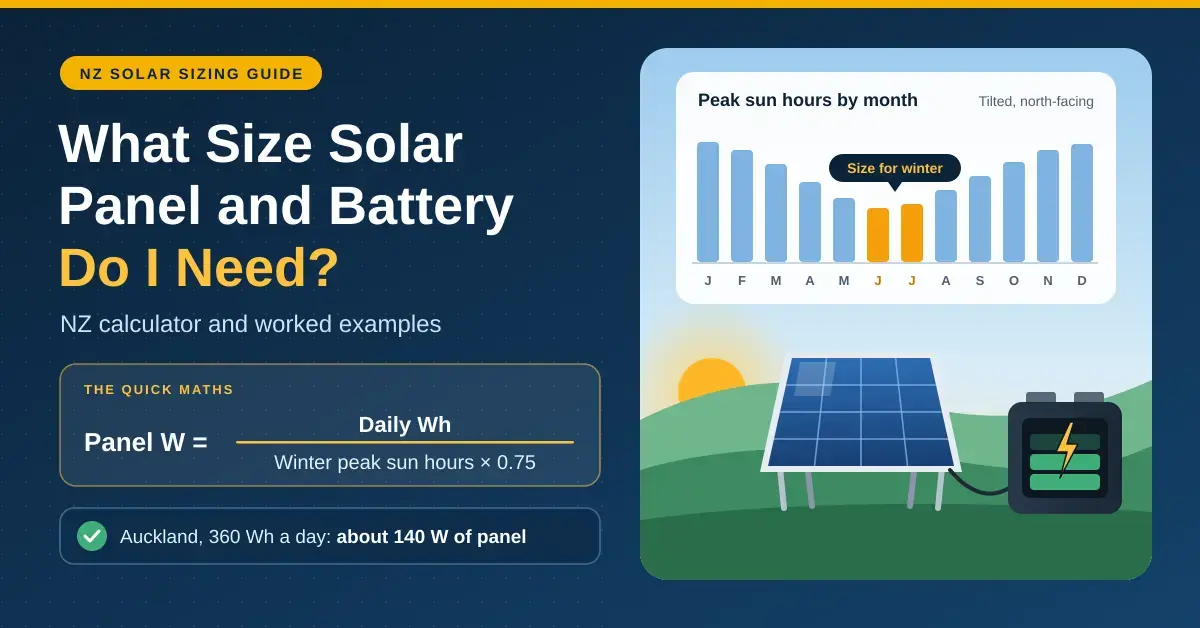 NZ SOLAR SIZING GUIDE

What Size Solar Panel and Battery Do I Need?

NZ calculator and worked examples

THE QUICK MATHS

Panel W = $\frac{\text{Daily Wh}}{\text{Winter peak sun hours} \times 0.75}$

Auckland, 360 Wh a day: about 140 W of panel

Peak sun hours by month

Tilted, north-facing

Size for winter

J F M A M J J A S O N D